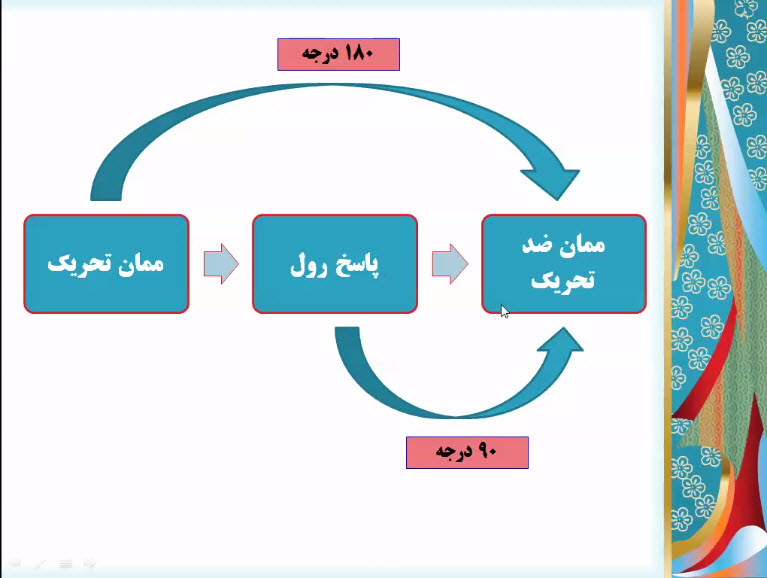 ۱۸۰ درجه

ممان تحریک

پاسخ رول

ممان ضد تحریک

۹۰ درجه